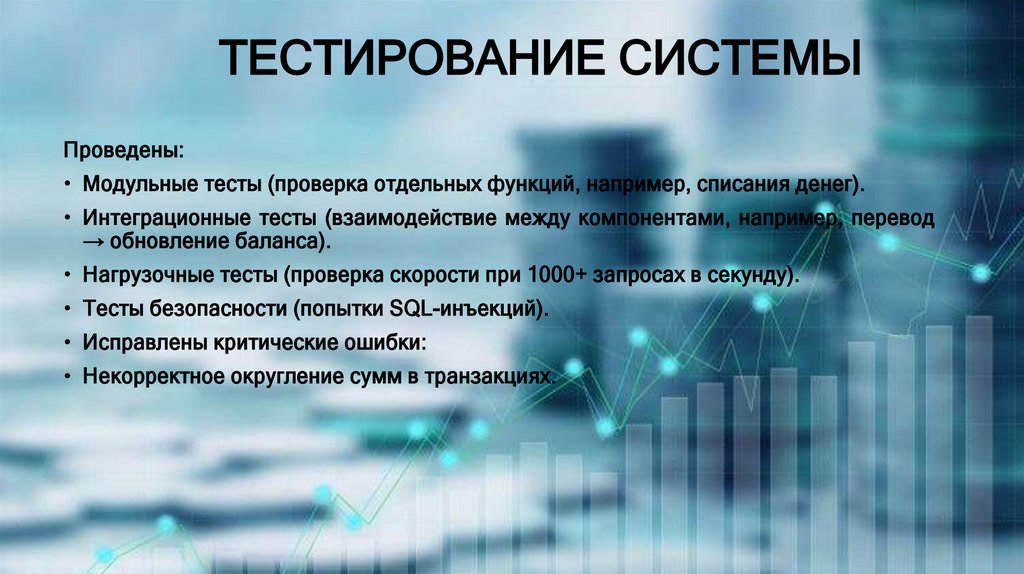 ТЕСТИРОВАНИЕ СИСТЕМЫ

Проведены:

• Модульные тесты (проверка отдельных функций, например, списания денег).

• Интеграционные тесты (взаимодействие между компонентами, например, перевод → обновление баланса).

• Нагрузочные тесты (проверка скорости при 1000+ запросах в секунду).

• Тесты безопасности (попытки SQL-инъекций).

• Исправлены критические ошибки:

• Некорректное округление сумм в транзакциях.